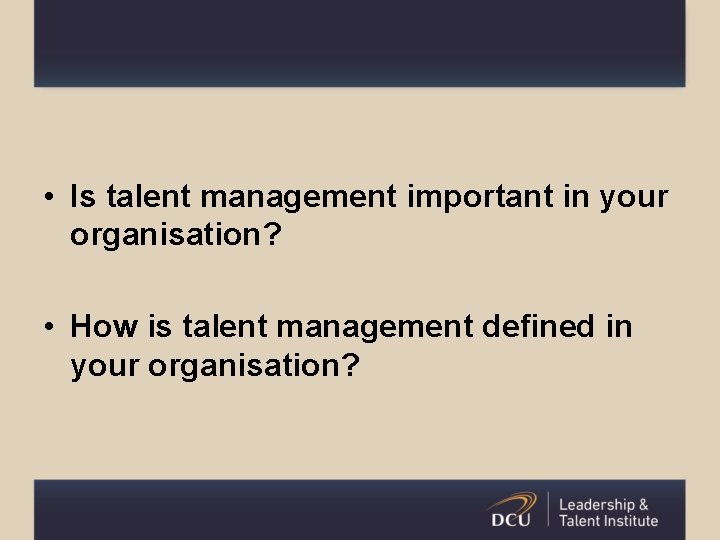 • Is talent management important in your organisation?

• How is talent management defined in your organisation?

DCU Leadership & Talent Institute